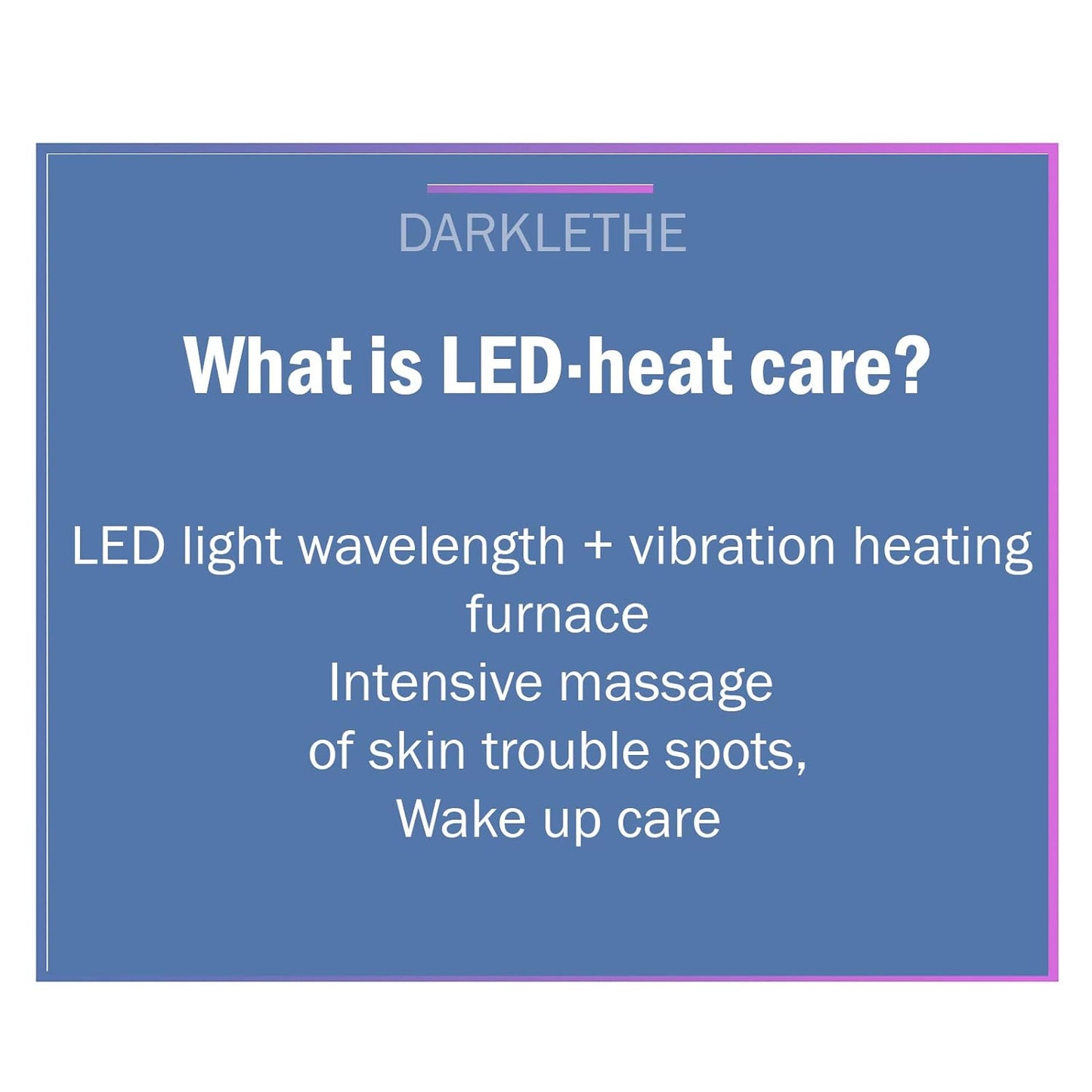 DARKLETHE

What is LED-heat care?

LED light wavelength + vibration heating furnace
Intensive massage
of skin trouble spots,
Wake up care